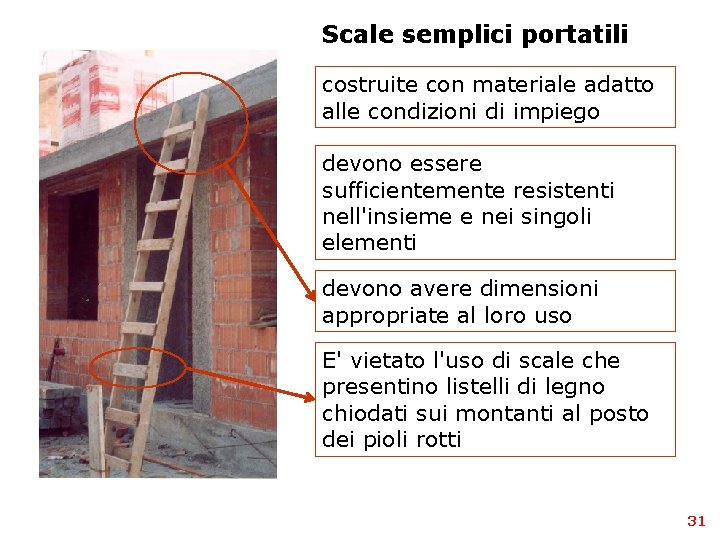 Scale semplici portatili

costruite con materiale adatto alle condizioni di impiego

devono essere sufficientemente resistenti nell'insieme e nei singoli elementi

devono avere dimensioni appropriate al loro uso

E' vietato l'uso di scale che presentino listelli di legno chiodati sui montanti al posto dei pioli rotti

31